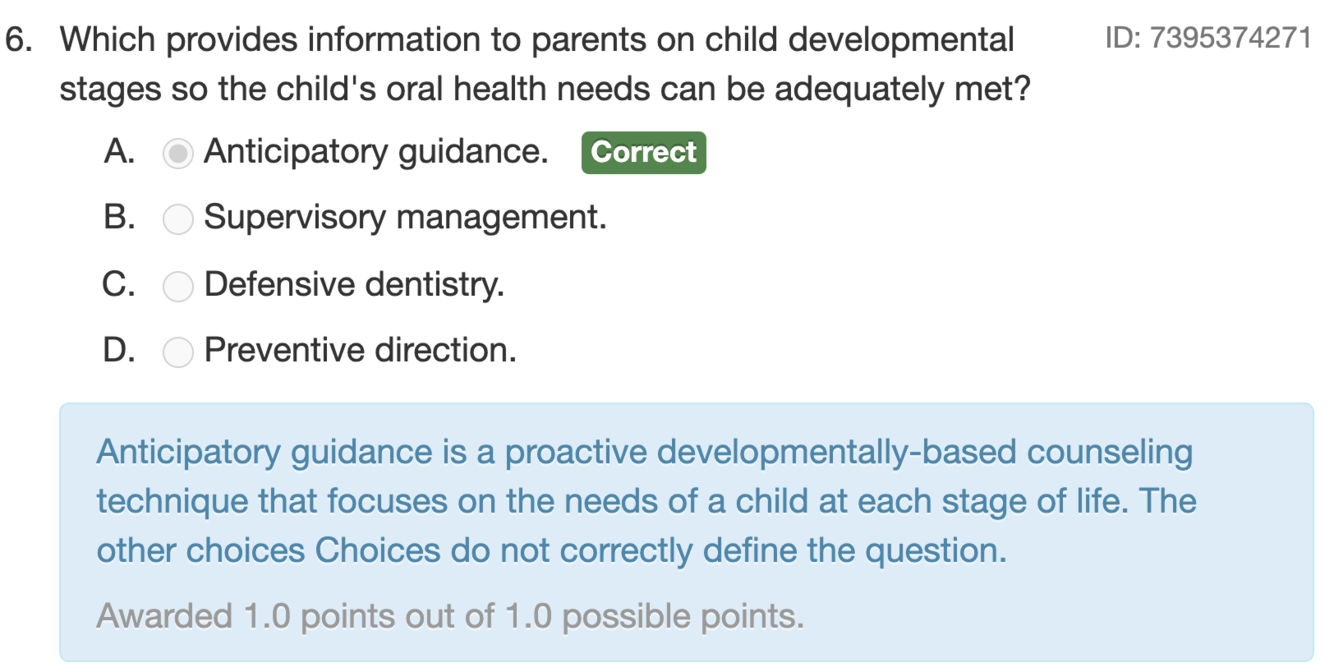 6. Which provides information to parents on child developmental stages so the child's oral health needs can be adequately met?

ID: 7395374271

A. Anticipatory guidance. Correct

B. Supervisory management.

C. Defensive dentistry.

D. Preventive direction.

Anticipatory guidance is a proactive developmentally-based counseling technique that focuses on the needs of a child at each stage of life. The other choices Choices do not correctly define the question.

Awarded 1.0 points out of 1.0 possible points.